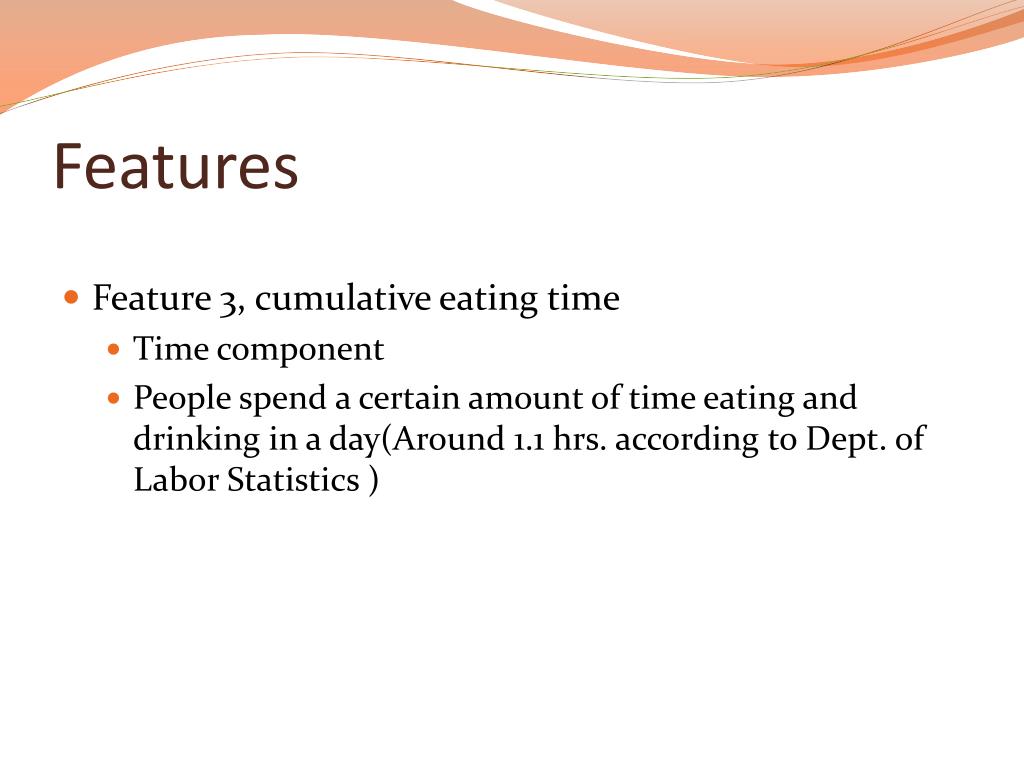 Features

Feature 3, cumulative eating time

Time component

People spend a certain amount of time eating and drinking in a day(Around 1.1 hrs. according to Dept. of Labor Statistics )